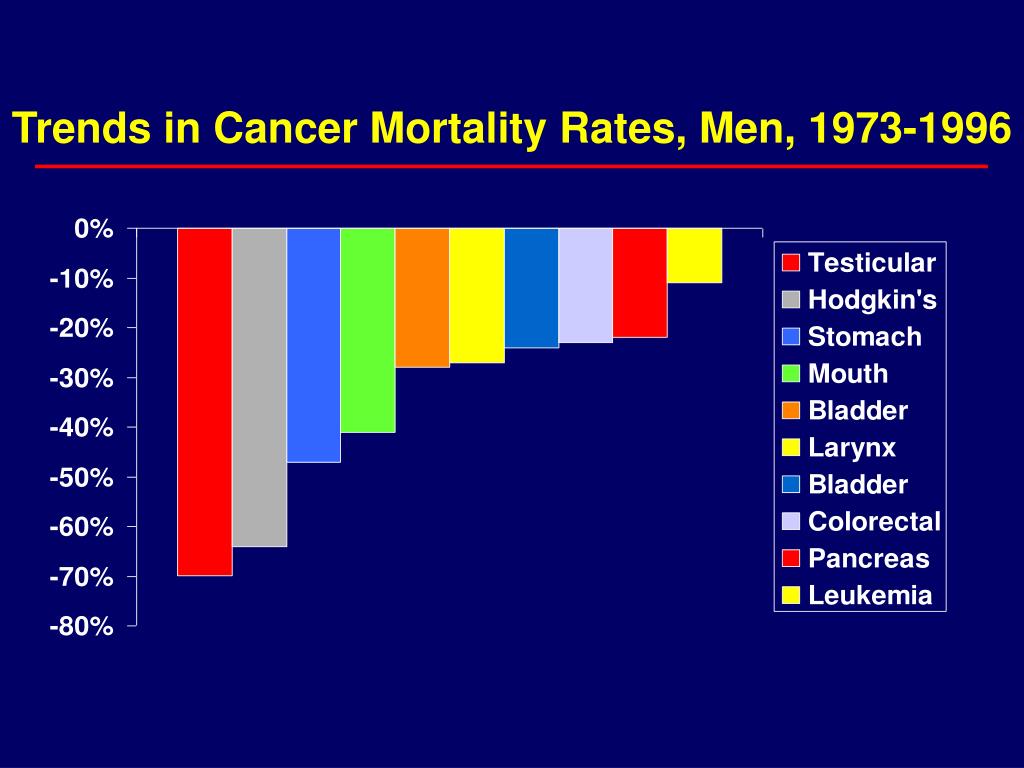 Trends in Cancer Mortality Rates, Men, 1973-1996

0%
-10%
-20%
-30%
-40%
-50%
-60%
-70%
-80%

Testicular
Hodgkin's
Stomach
Mouth
Bladder
Larynx
Bladder
Colorectal
Pancreas
Leukemia